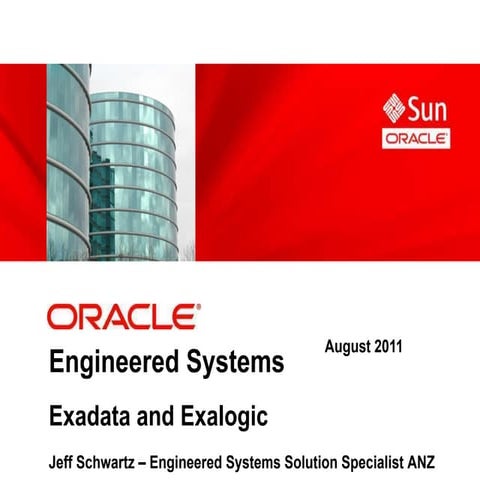 Sun
ORACLE

ORACLE

Engineered Systems

August 2011

Exadata and Exalogic

Jeff Schwartz – Engineered Systems Solution Specialist ANZ